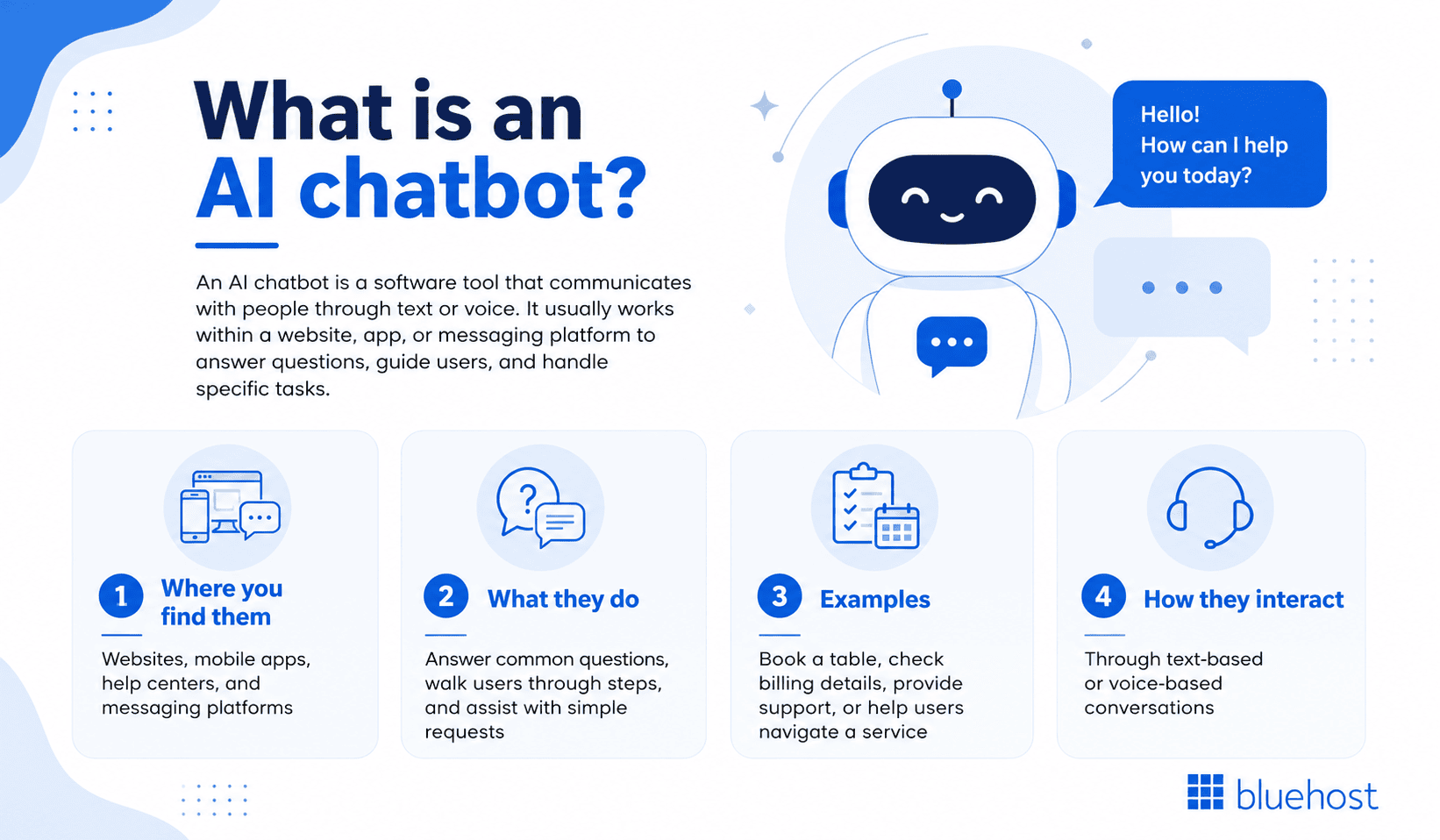 What is an AI chatbot?

An AI chatbot is a software tool that communicates with people through text or voice. It usually works within a website, app, or messaging platform to answer questions, guide users, and handle specific tasks.

Hello! How can I help you today?

1 Where you find them

Websites, mobile apps, help centers, and messaging platforms

2 What they do

Answer common questions, walk users through steps, and assist with simple requests

3 Examples

Book a table, check billing details, provide support, or help users navigate a service

4 How they interact

Through text-based or voice-based conversations

bluehost